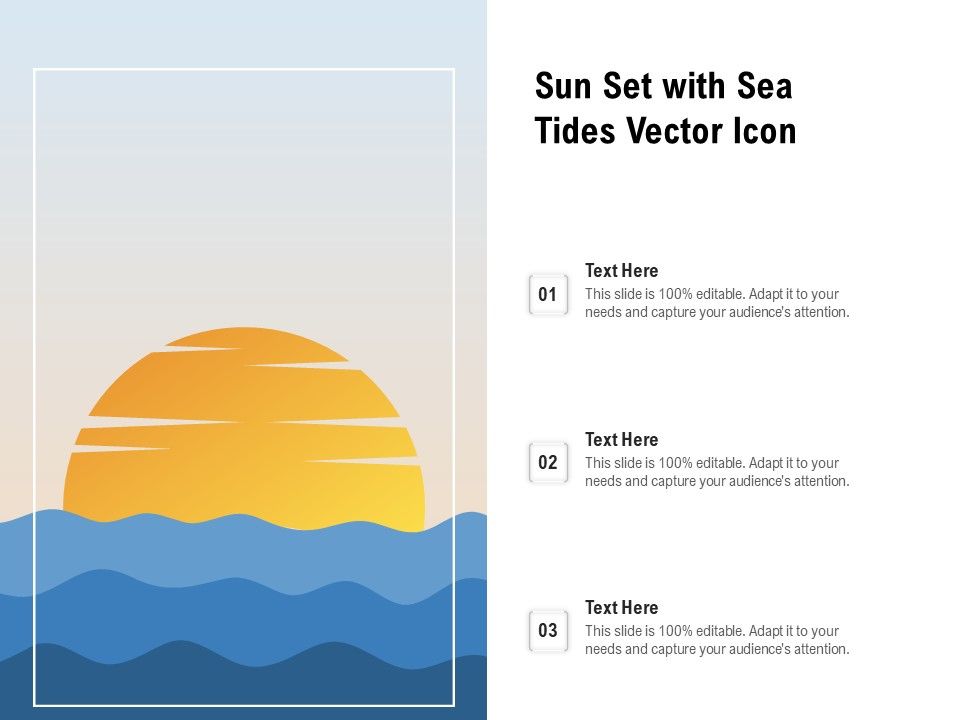 Sun Set with Sea Tides Vector Icon

01
Text Here
This slide is 100% editable. Adapt it to your needs and capture your audience's attention.

02
Text Here
This slide is 100% editable. Adapt it to your needs and capture your audience's attention.

03
Text Here
This slide is 100% editable. Adapt it to your needs and capture your audience's attention.